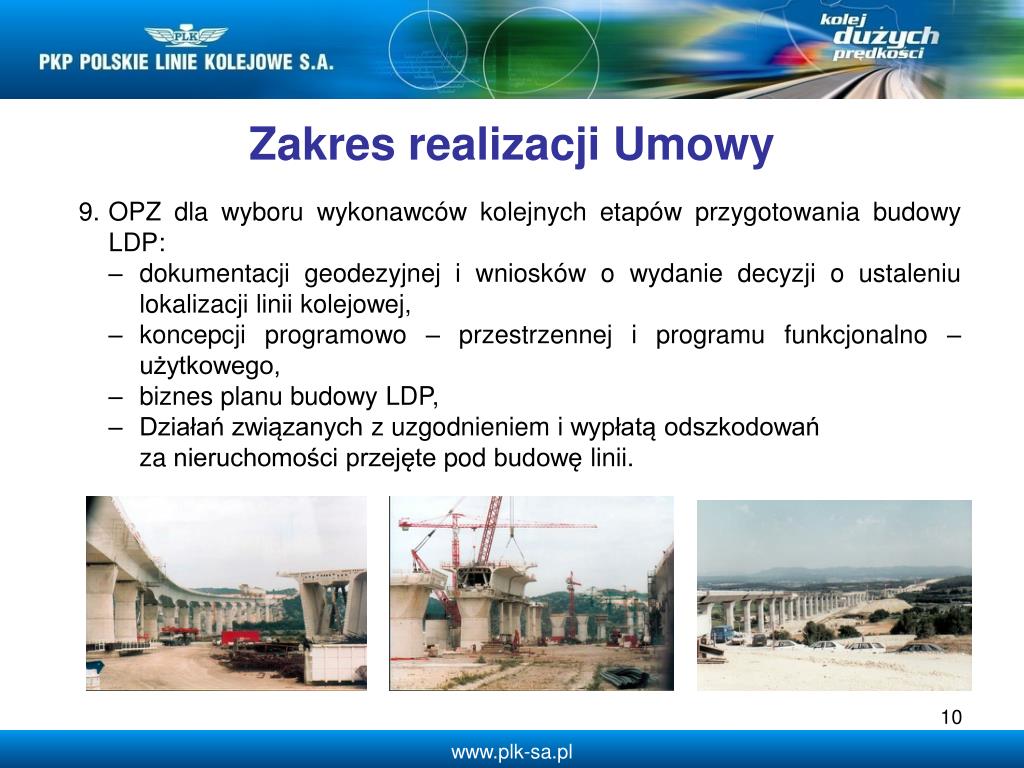 PLK
PKP POLSKIE LINIE KOLEJOWE S.A.

kolej dużych prędkości

Zakres realizacji Umowy

9. OPZ dla wyboru wykonawców kolejnych etapów przygotowania budowy LDP:
– dokumentacji geodezyjnej i wniosków o wydanie decyzji o ustaleniu lokalizacji linii kolejowej,
– koncepcji programowo – przestrzennej i programu funkcjonalno – użytkowego,
– biznes planu budowy LDP,
– Działań związanych z uzgodnieniem i wypłatą odszkodowań za nieruchomości przejęte pod budowę linii.

10

www.plk-sa.pl